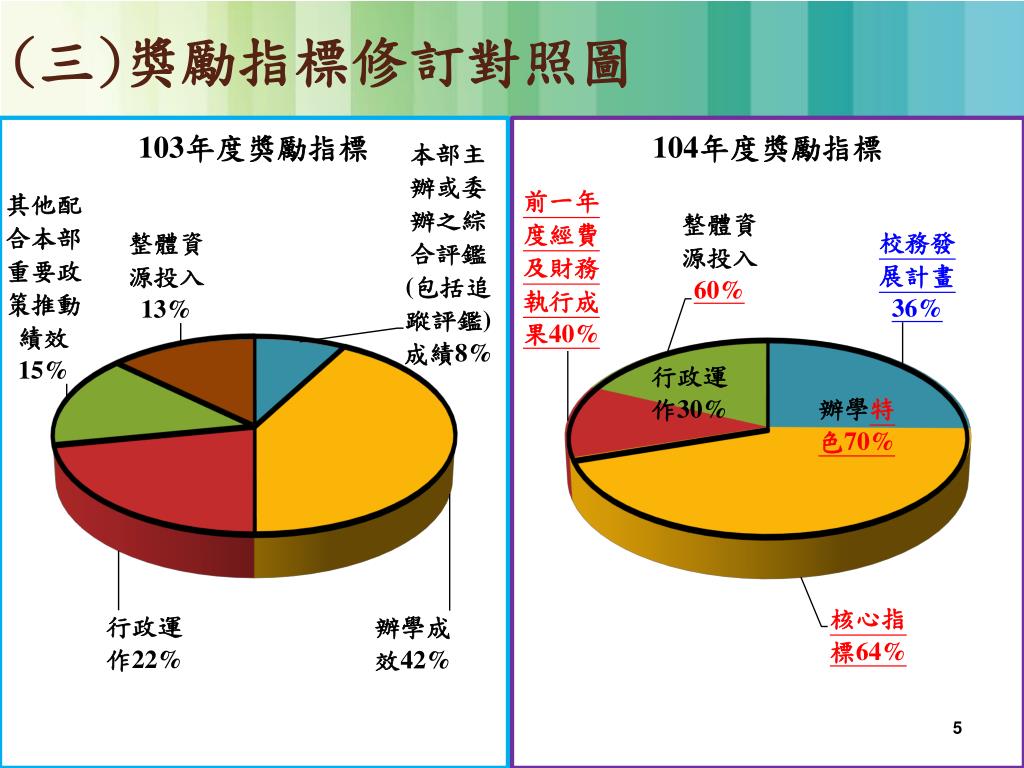 (三)獎勵指標修訂對照圖

103年度獎勵指標

其他配合本部重要政策推動績效15%

整體資源投入13%

本部主辦或委辦之綜合評鑑(包括追蹤評鑑)成績8%

行政運作22%

辦學成效42%

104年度獎勵指標

前一年度經費及財務執行成果40%

整體資源投入60%

校務發展計畫36%

行政運作30%

辦學特色70%

核心指標64%

5